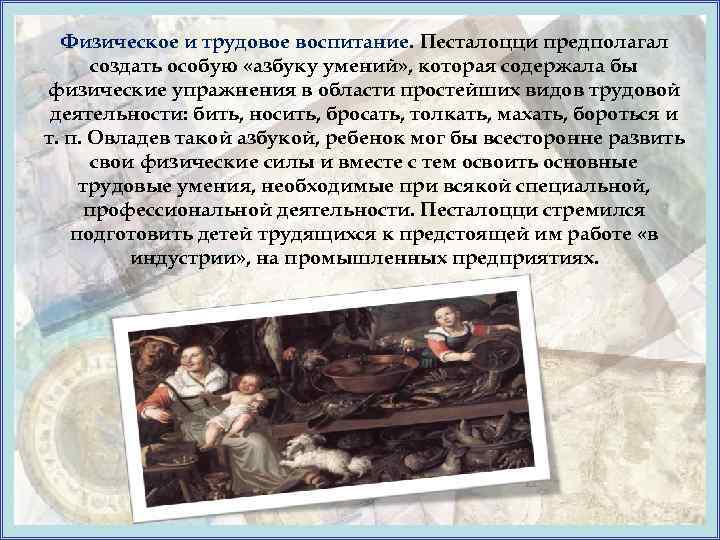 Физическое и трудовое воспитание. Песталоцци предполагал создать особую «азбуку умений», которая содержала бы физические упражнения в области простейших видов трудовой деятельности: бить, носить, бросать, толкать, махать, бороться и т. п. Овладев такой азбукой, ребенок мог бы всесторонне развить свои физические силы и вместе с тем освоить основные трудовые умения, необходимые при всякой специальной, профессиональной деятельности. Песталоцци стремился подготовить детей трудящихся к предстоящей им работе «в индустрии», на промышленных предприятиях.